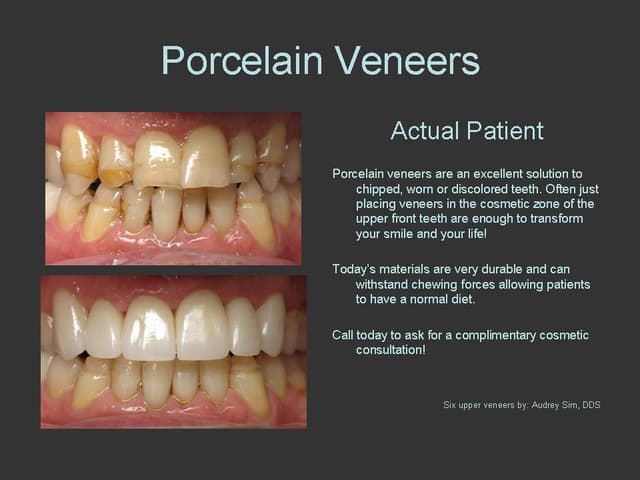 Porcelain Veneers

Actual Patient

Porcelain veneers are an excellent solution to chipped, worn or discolored teeth. Often just placing veneers in the cosmetic zone of the upper front teeth are enough to transform your smile and your life!

Today's materials are very durable and can withstand chewing forces allowing patients to have a normal diet.

Call today to ask for a complimentary cosmetic consultation!

Six upper veneers by: Audrey Sim, DDS